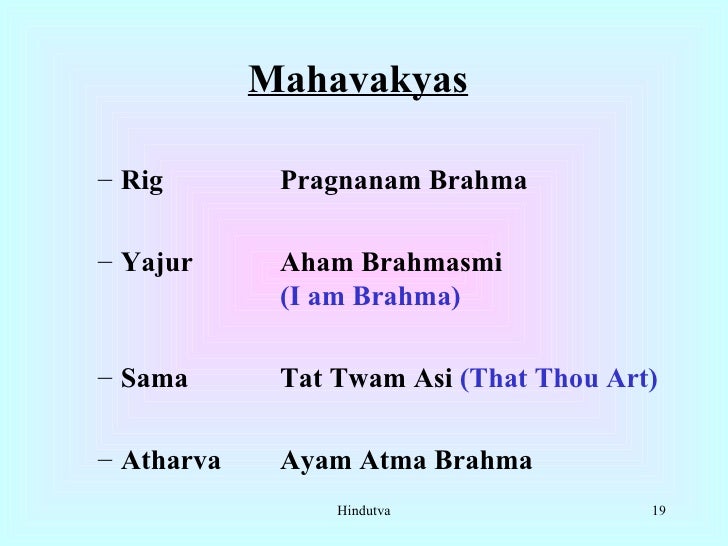 Mahavakyas

– Rig Pragnanam Brahma

– Yajur Aham Brahmasmi (I am Brahma)

– Sama Tat Twam Asi (That Thou Art)

– Atharva Ayam Atma Brahma

Hindutva

19